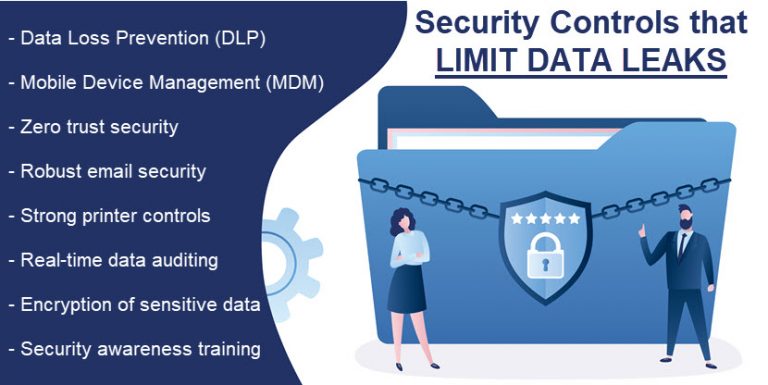 Security Controls that
LIMIT DATA LEAKS

- Data Loss Prevention (DLP)

- Mobile Device Management (MDM)

- Zero trust security

- Robust email security

- Strong printer controls

- Real-time data auditing

- Encryption of sensitive data

- Security awareness training